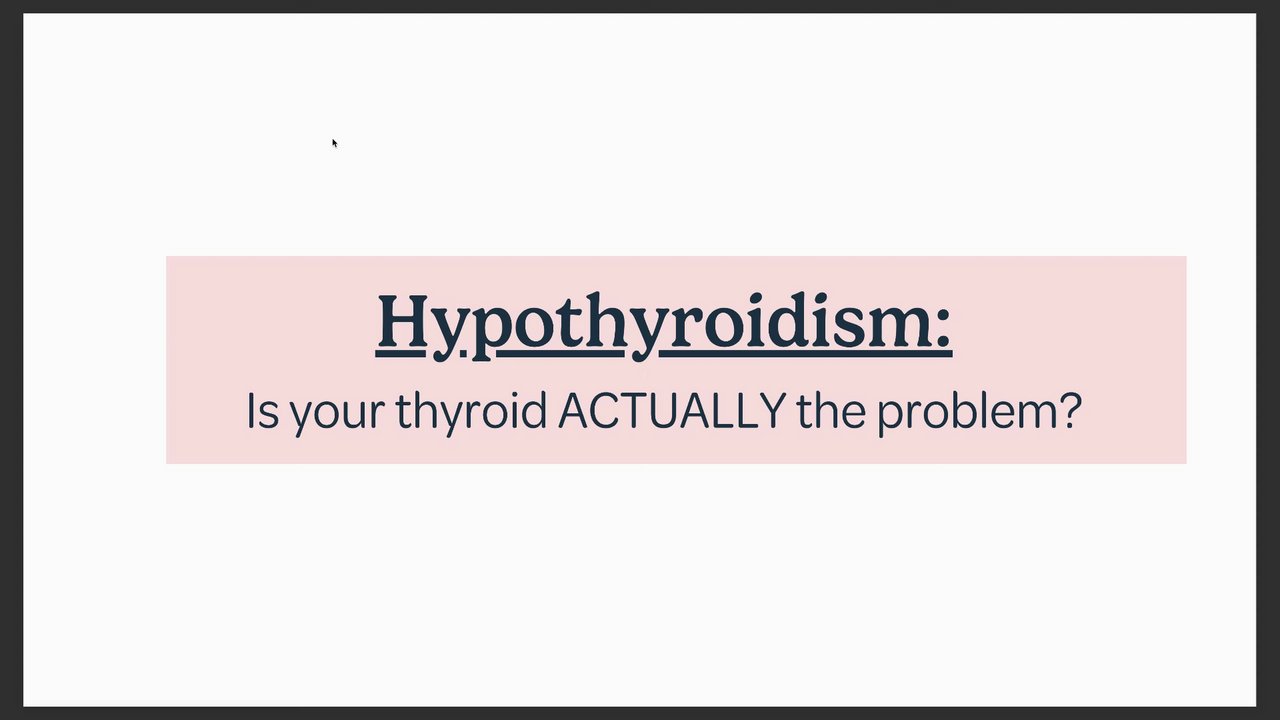 Hypothyroidism:

Is your thyroid ACTUALLY the problem?